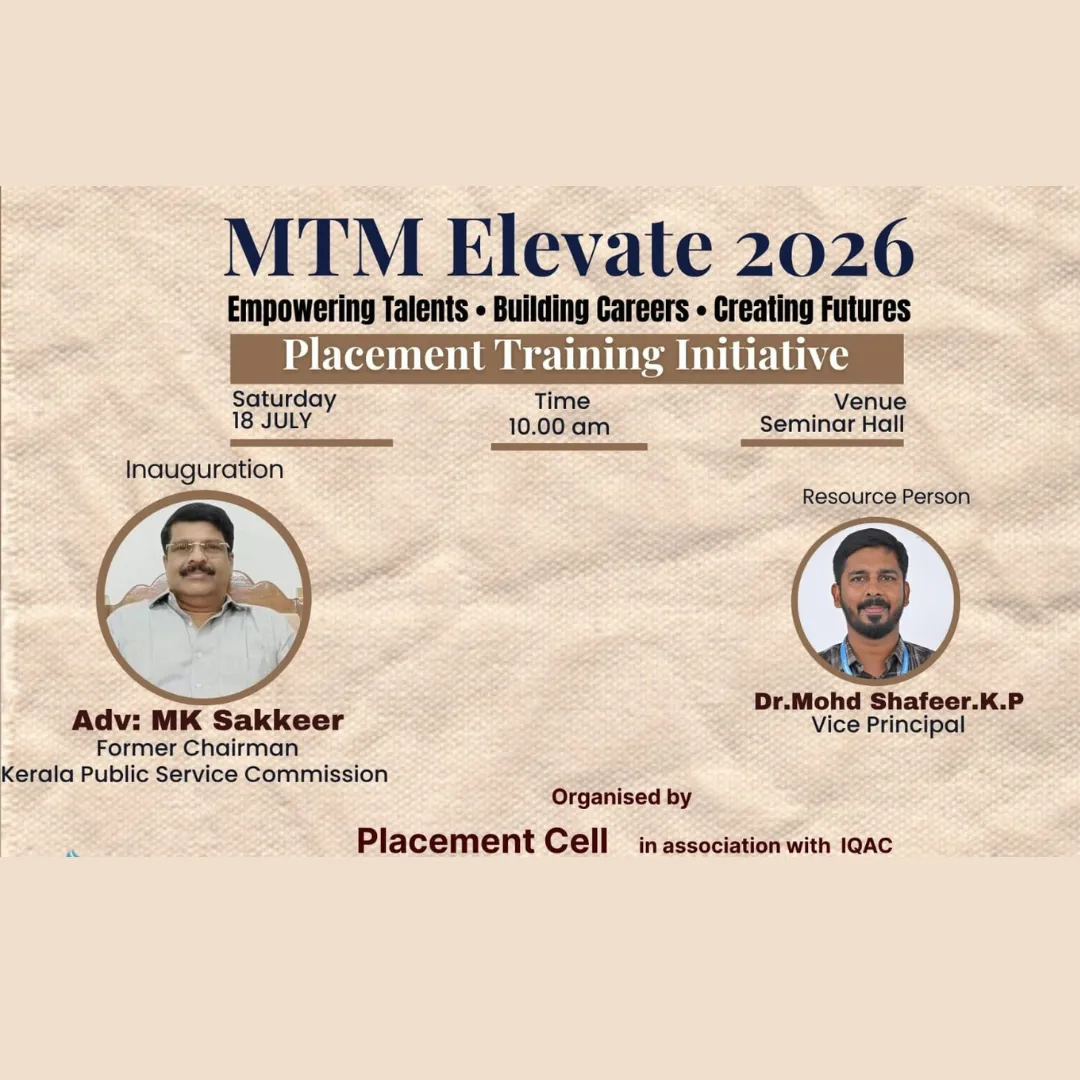 MTM Elevate 2026

Empowering Talents • Building Careers • Creating Futures

Placement Training Initiative

Saturday
18 JULY

Time
10.00 am

Venue
Seminar Hall

Inauguration

Adv: MK Sakkeer
Former Chairman
Kerala Public Service Commission

Resource Person

Dr.Mohd Shafeer.K.P
Vice Principal

Organised by

Placement Cell in association with IQAC